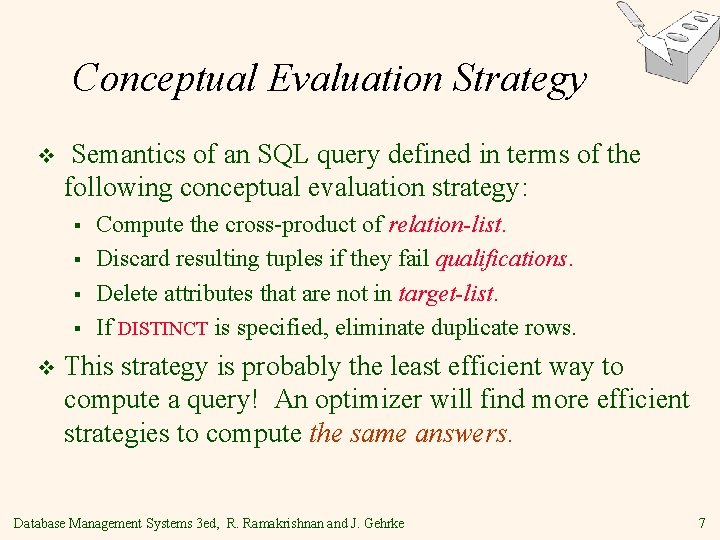 Conceptual Evaluation Strategy

❖ Semantics of an SQL query defined in terms of the following conceptual evaluation strategy:

▪ Compute the cross-product of relation-list.
▪ Discard resulting tuples if they fail qualifications.
▪ Delete attributes that are not in target-list.
▪ If DISTINCT is specified, eliminate duplicate rows.

❖ This strategy is probably the least efficient way to compute a query! An optimizer will find more efficient strategies to compute the same answers.

Database Management Systems 3ed, R. Ramakrishnan and J. Gehrke

7